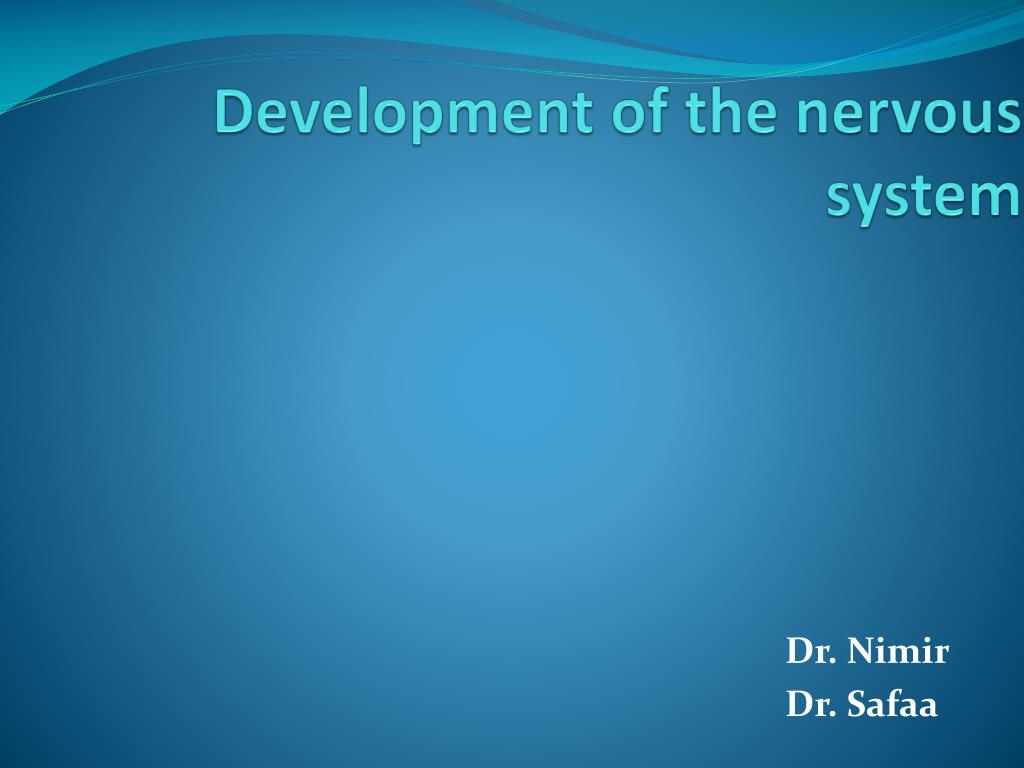 Development of the nervous system

Dr. Nimir
Dr. Safaa